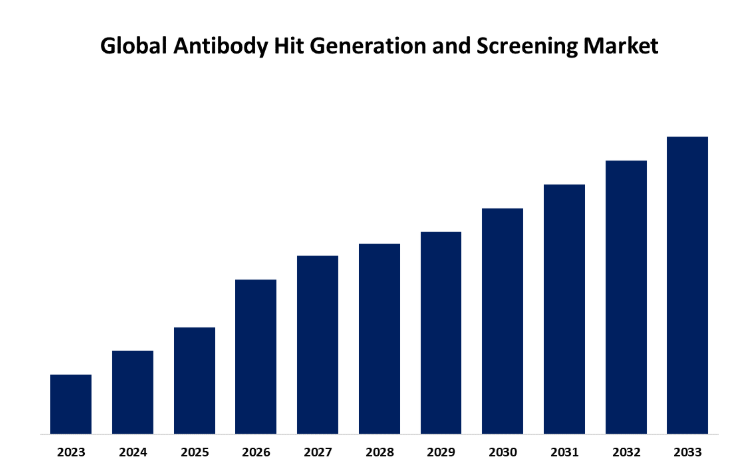 Global Antibody Hit Generation and Screening Market

2023 2024 2025 2026 2027 2028 2029 2030 2031 2032 2033